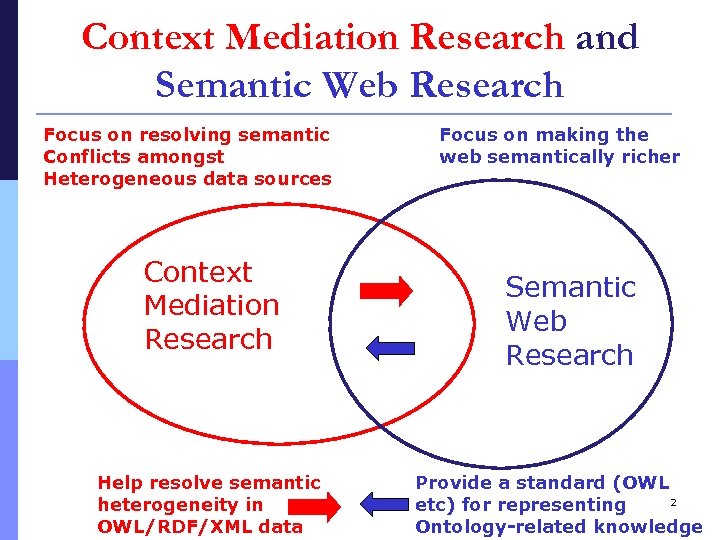 Context Mediation Research and Semantic Web Research

Focus on resolving semantic Conflicts amongst Heterogeneous data sources

Focus on making the web semantically richer

Context Mediation Research

Semantic Web Research

Help resolve semantic heterogeneity in OWL/RDF/XML data

Provide a standard (OWL etc) for representing Ontology-related knowledge

2